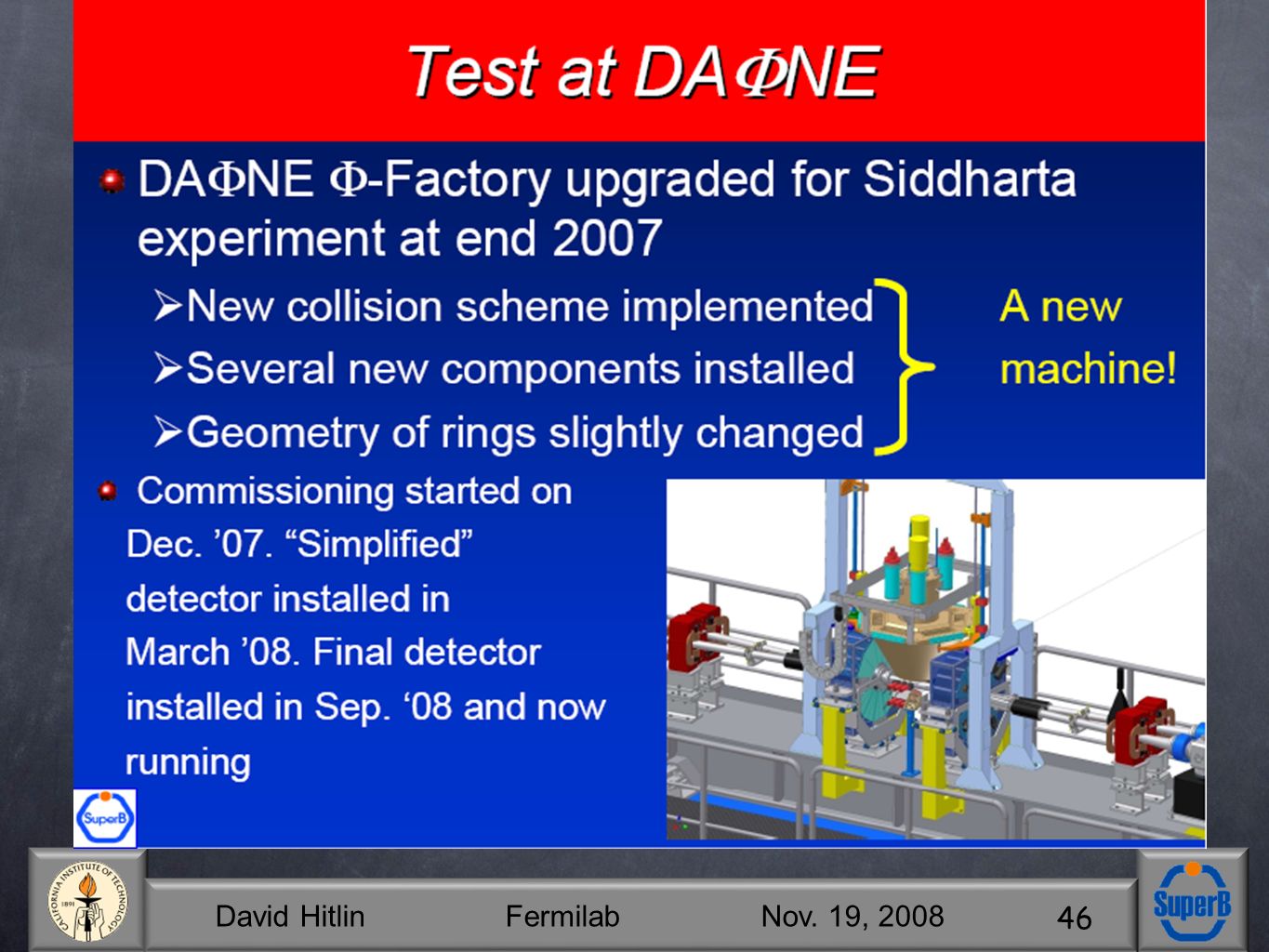 Test at DAΦNE

DAΦNE Φ-Factory upgraded for Siddharta experiment at end 2007

➢New collision scheme implemented
➢Several new components installed
➢Geometry of rings slightly changed

A new machine!

Commissioning started on Dec. ’07. “Simplified” detector installed in March ’08. Final detector installed in Sep. ‘08 and now running

SuperB

CALIFORNIA INSTITUTE OF TECHNOLOGY 1891

David Hitlin Fermilab Nov. 19, 2008 46

SuperB